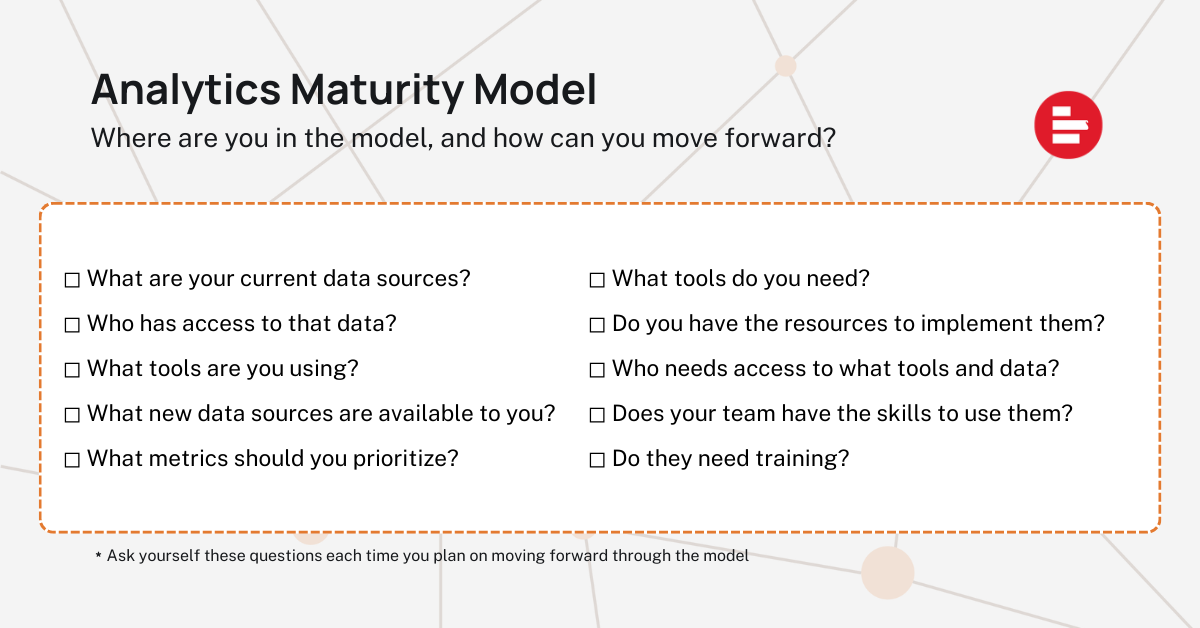 Analytics Maturity Model

Where are you in the model, and how can you move forward?

☐ What are your current data sources?
☐ Who has access to that data?
☐ What tools are you using?
☐ What new data sources are available to you?
☐ What metrics should you prioritize?

☐ What tools do you need?
☐ Do you have the resources to implement them?
☐ Who needs access to what tools and data?
☐ Does your team have the skills to use them?
☐ Do they need training?

* Ask yourself these questions each time you plan on moving forward through the model